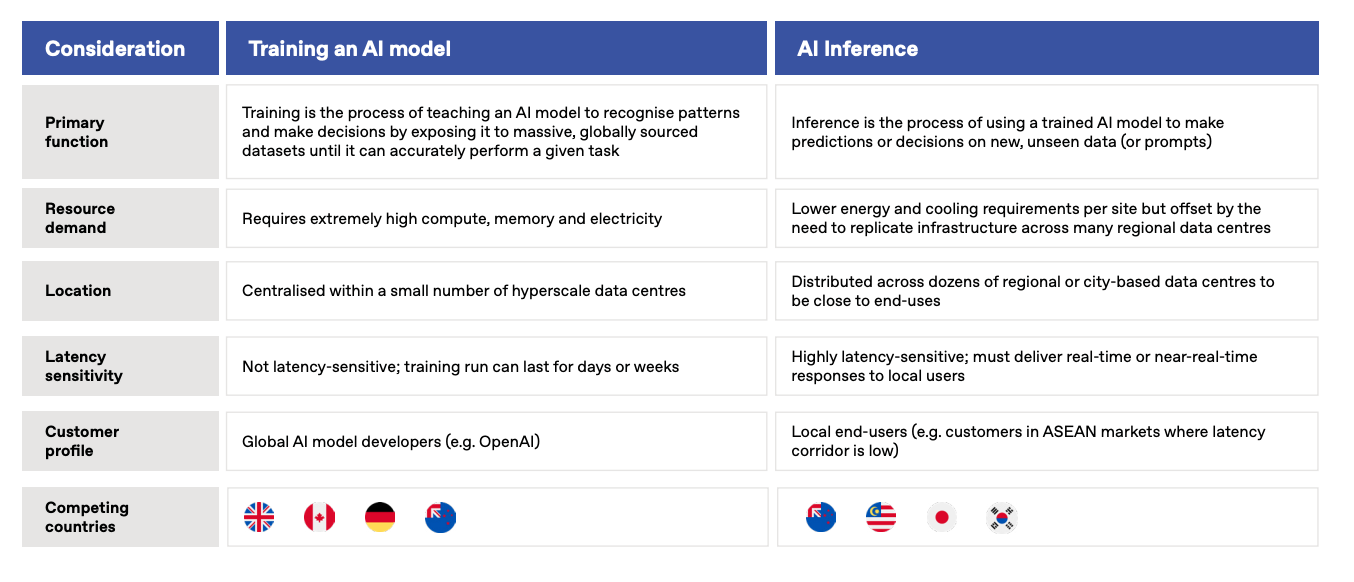 | Consideration | Training an AI model | AI Inference |
|---|---|---|
| Primary function | Training is the process of teaching an AI model to recognise patterns and make decisions by exposing it to massive, globally sourced datasets until it can accurately perform a given task | Inference is the process of using a trained AI model to make predictions or decisions on new, unseen data (or prompts) |
| Resource demand | Requires extremely high compute, memory and electricity | Lower energy and cooling requirements per site but offset by the need to replicate infrastructure across many regional data centres |
| Location | Centralised within a small number of hyperscale data centres | Distributed across dozens of regional or city-based data centres to be close to end-uses |
| Latency sensitivity | Not latency-sensitive; training run can last for days or weeks | Highly latency-sensitive; must deliver real-time or near-real-time responses to local users |
| Customer profile | Global AI model developers (e.g. OpenAI) | Local end-users (e.g. customers in ASEAN markets where latency corridor is low) |
| Competing countries | | |